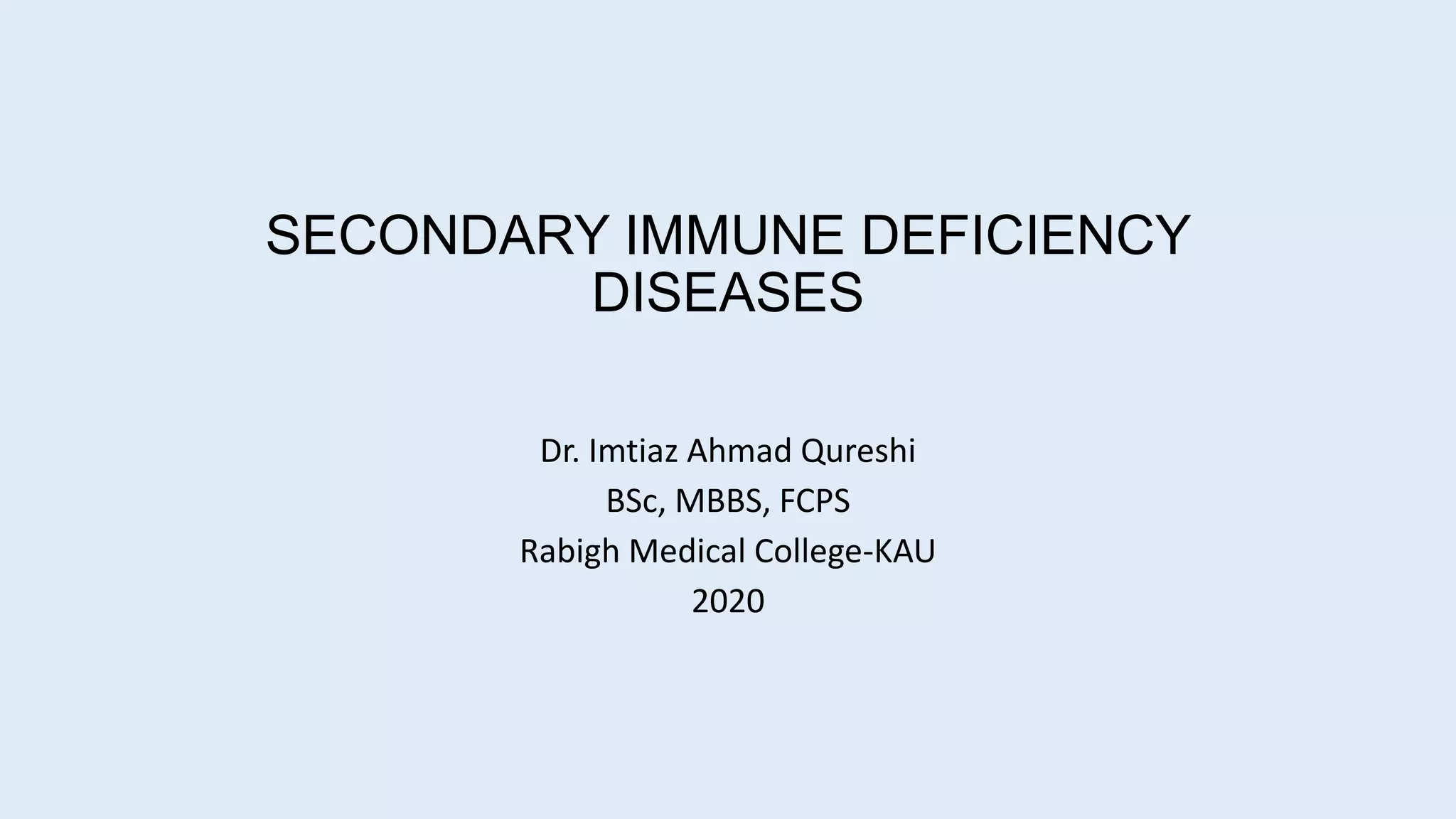 SECONDARY IMMUNE DEFICIENCY DISEASES

Dr. Imtiaz Ahmad Qureshi
BSc, MBBS, FCPS
Rabigh Medical College-KAU
2020